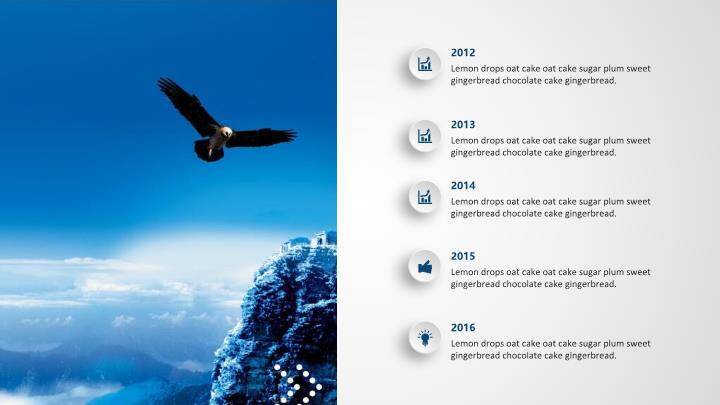 2012
Lemon drops oat cake oat cake sugar plum sweet gingerbread chocolate cake gingerbread.

2013
Lemon drops oat cake oat cake sugar plum sweet gingerbread chocolate cake gingerbread.

2014
Lemon drops oat cake oat cake sugar plum sweet gingerbread chocolate cake gingerbread.

2015
Lemon drops oat cake oat cake sugar plum sweet gingerbread chocolate cake gingerbread.

2016
Lemon drops oat cake oat cake sugar plum sweet gingerbread chocolate cake gingerbread.